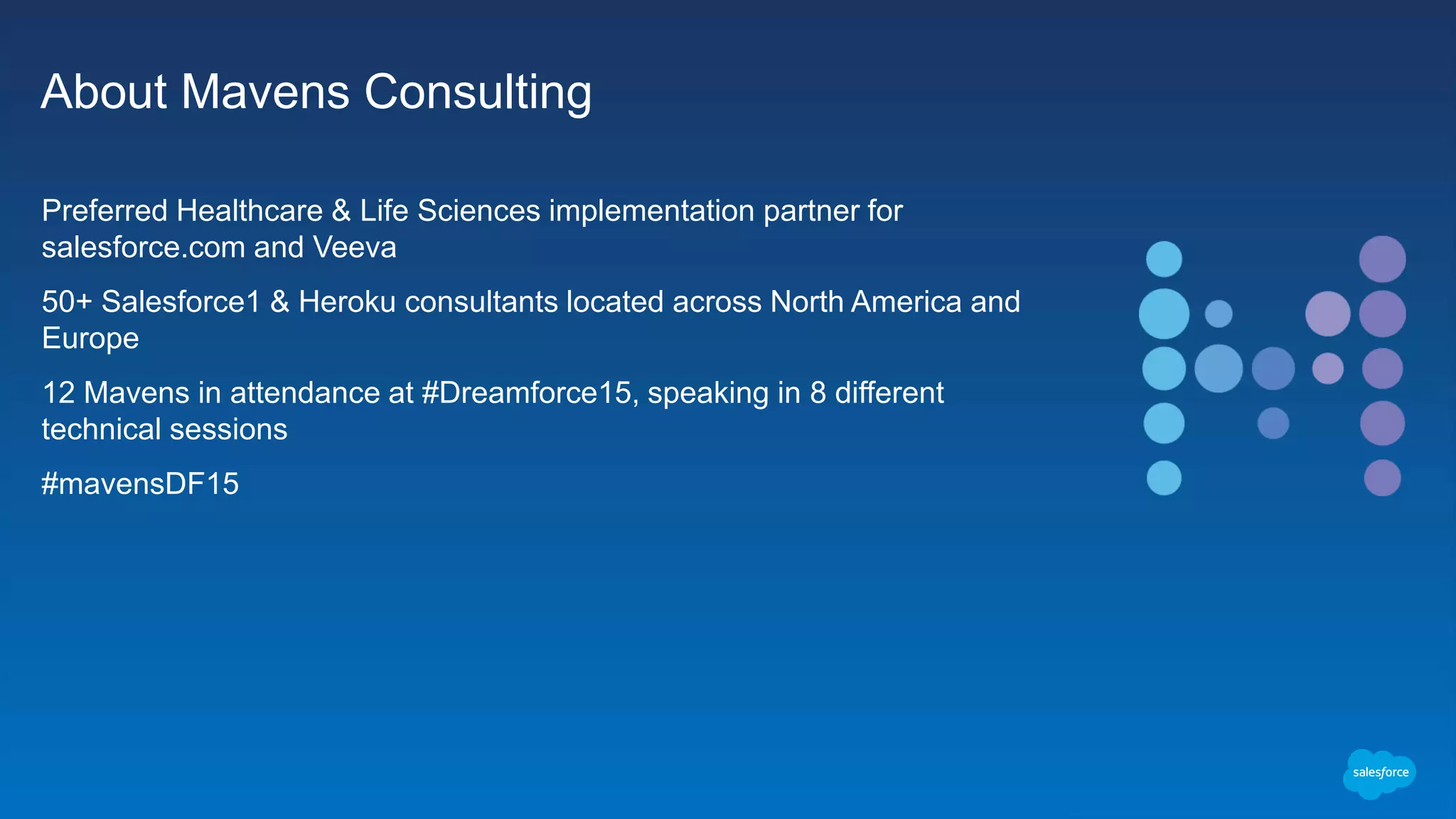 About Mavens Consulting

Preferred Healthcare & Life Sciences implementation partner for salesforce.com and Veeva

50+ Salesforce1 & Heroku consultants located across North America and Europe

12 Mavens in attendance at #Dreamforce15, speaking in 8 different technical sessions

#mavensDF15

salesforce